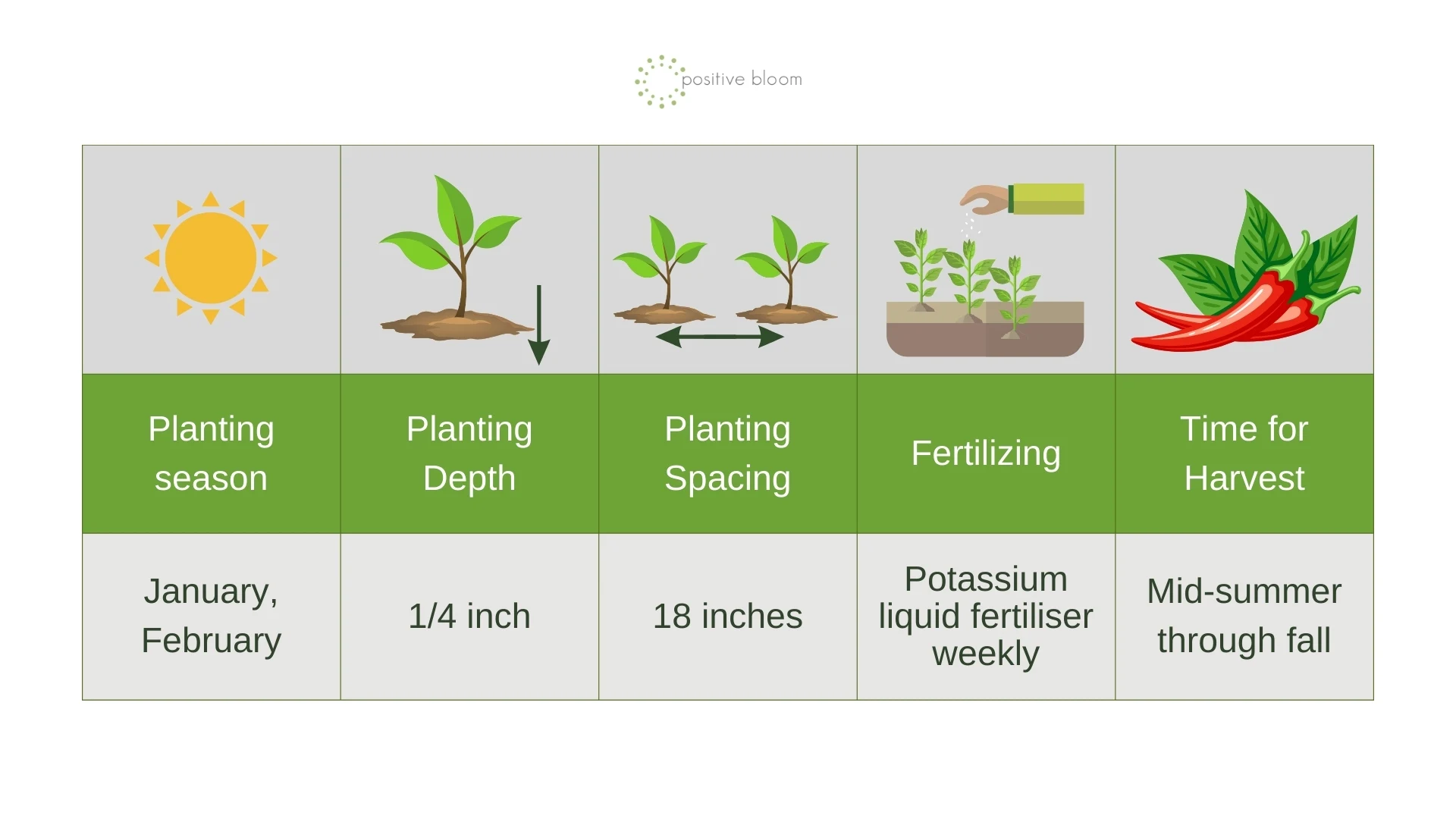 positive bloom

| Planting season | Planting Depth | Planting Spacing | Fertilizing | Time for Harvest |
|---|---|---|---|---|
| January, February | 1/4 inch | 18 inches | Potassium liquid fertiliser weekly | Mid-summer through fall |